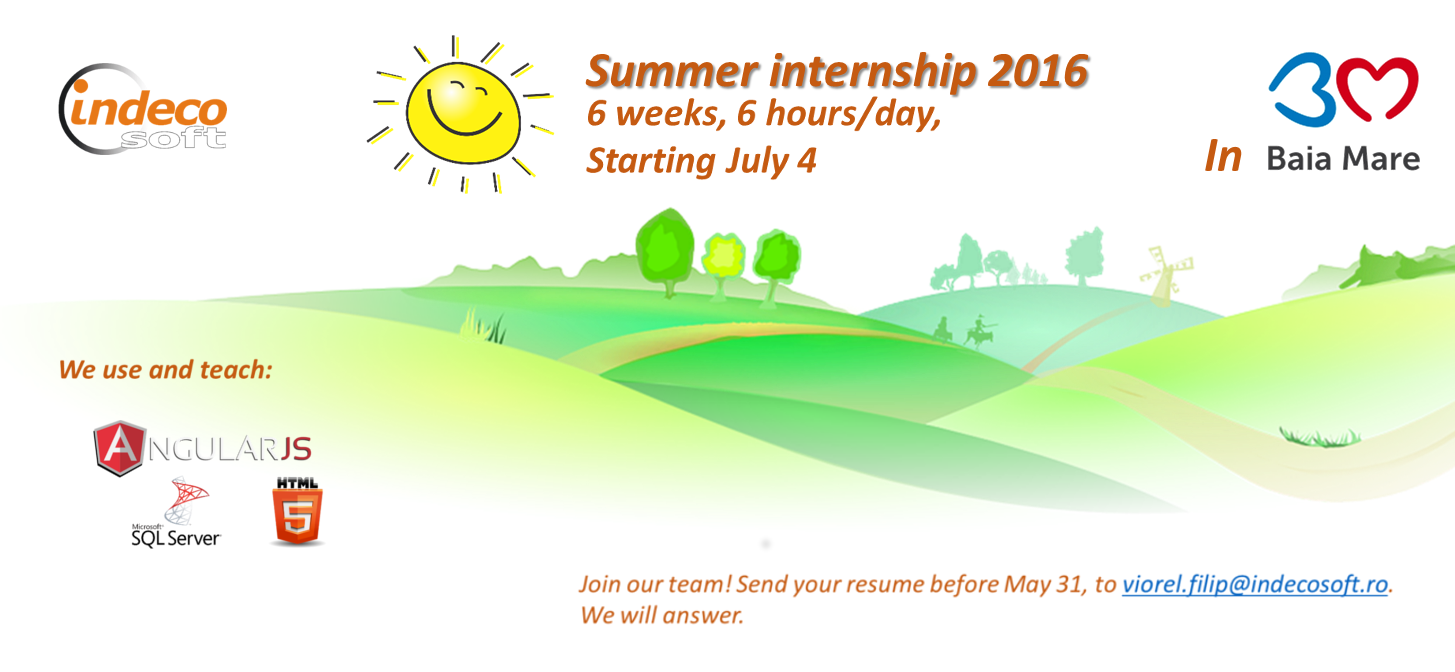 indeco soft

Summer internship 2016
6 weeks, 6 hours/day,
Starting July 4

In Baia Mare

We use and teach:

ANGULARJS

Microsoft SQL Server

HTML 5

Join our team! Send your resume before May 31, to viorel.filip@indecosoft.ro.
We will answer.